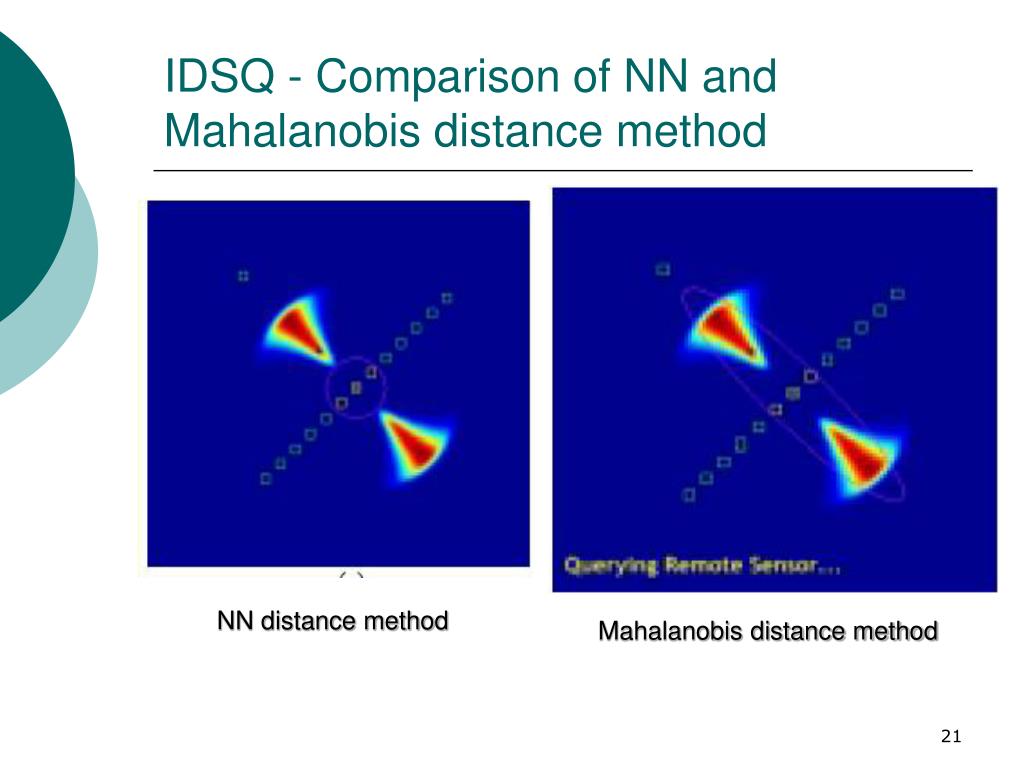 IDSQ - Comparison of NN and Mahalanobis distance method

Querying Remote Sensor...

NN distance method

Mahalanobis distance method

21